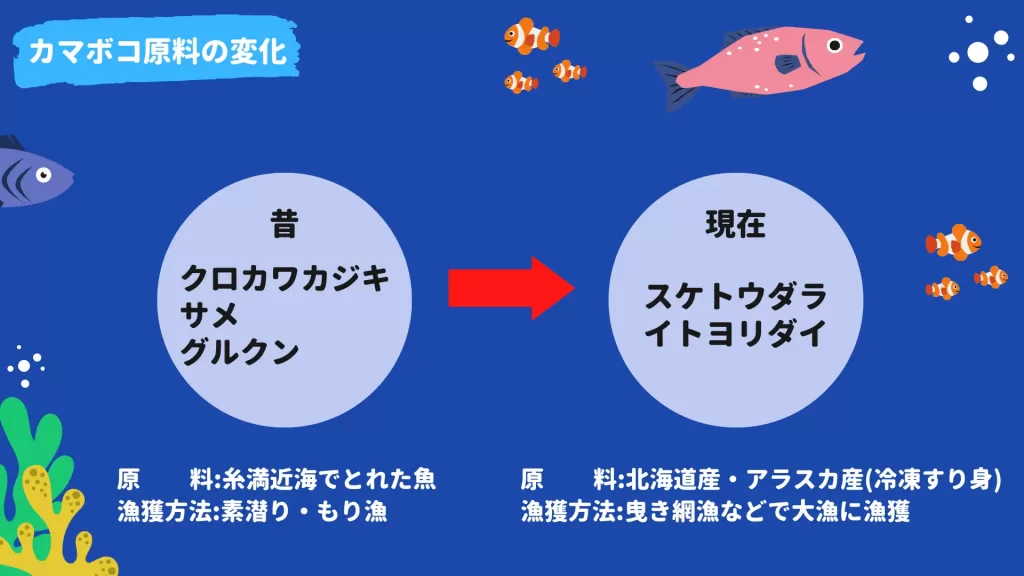 カマボコ原料の変化

昔

クロカワカジキ
サメ
グルクン

現在

スケトウダラ
イトヨリダイ

原　　料:糸満近海でとれた魚
漁獲方法:素潜り・もり漁

原　　料:北海道産・アラスカ産(冷凍すり身)
漁獲方法:曳き網漁などで大漁に漁獲